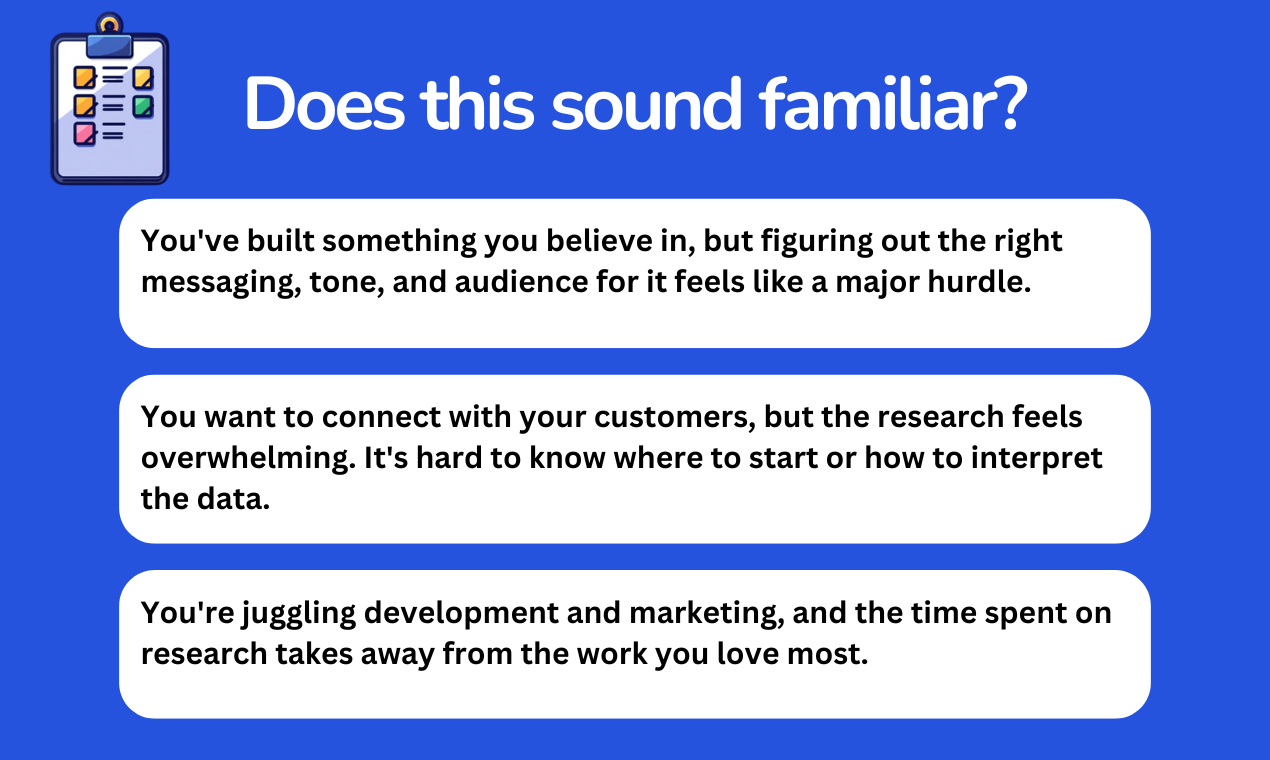 Does this sound familiar?

You've built something you believe in, but figuring out the right messaging, tone, and audience for it feels like a major hurdle.

You want to connect with your customers, but the research feels overwhelming. It's hard to know where to start or how to interpret the data.

You're juggling development and marketing, and the time spent on research takes away from the work you love most.